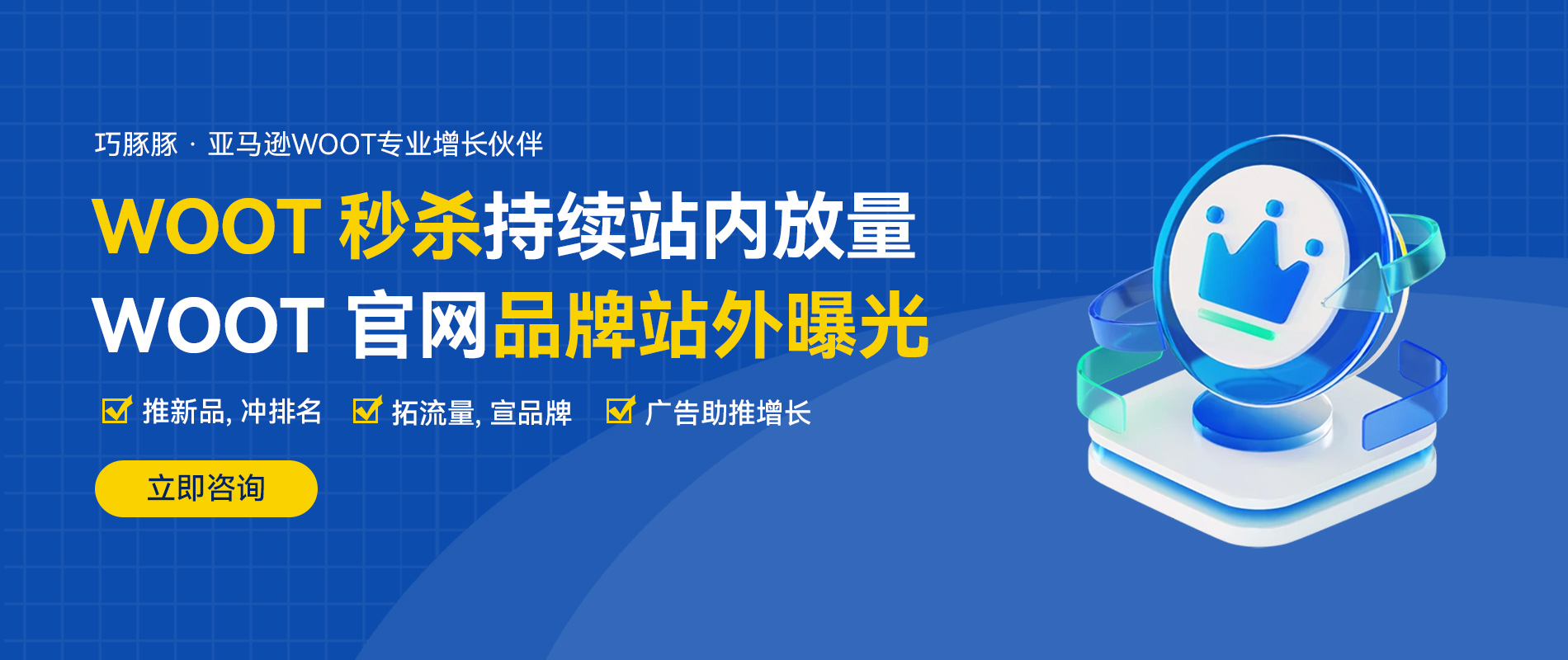 巧豚豚 · 亚马逊WOOT专业增长伙伴

WOOT 秒杀持续站内放量
WOOT 官网品牌站外曝光

推新品, 冲排名 拓流量, 宣品牌 广告助推增长

立即咨询